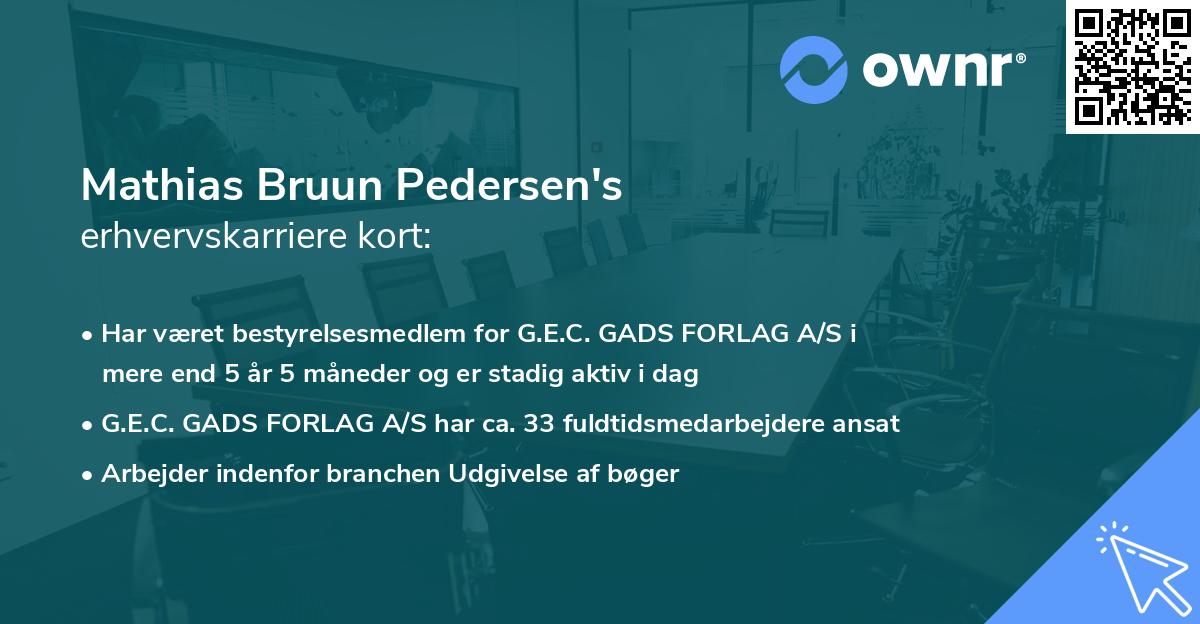 ownr®

Mathias Bruun Pedersen's
erhvervskarriere kort:

• Har været bestyrelsesmedlem for G.E.C. GADS FORLAG A/S i mere end 5 år 5 måneder og er stadig aktiv i dag

• G.E.C. GADS FORLAG A/S har ca. 33 fuldtidsmedarbejdere ansat

• Arbejder indenfor branchen Udgivelse af bøger